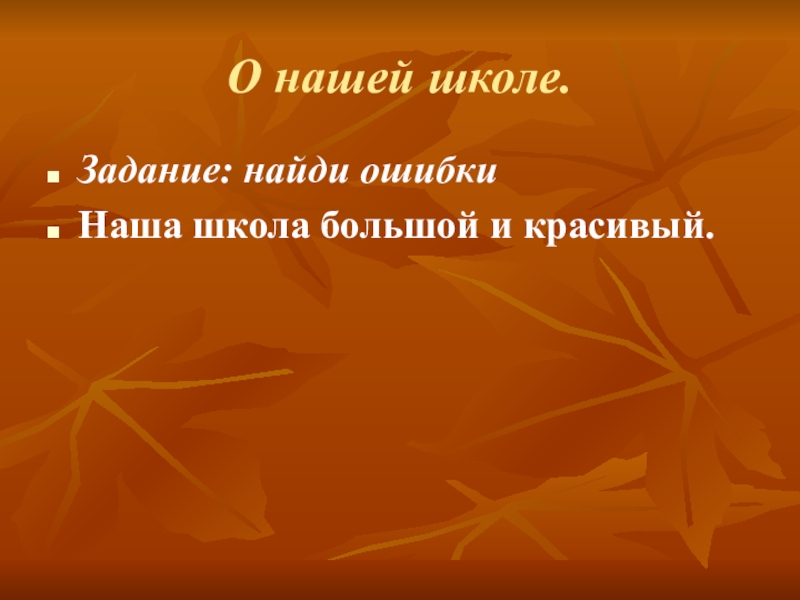 О нашей школе.

Задание: найди ошибки

Наша школа большой и красивый.